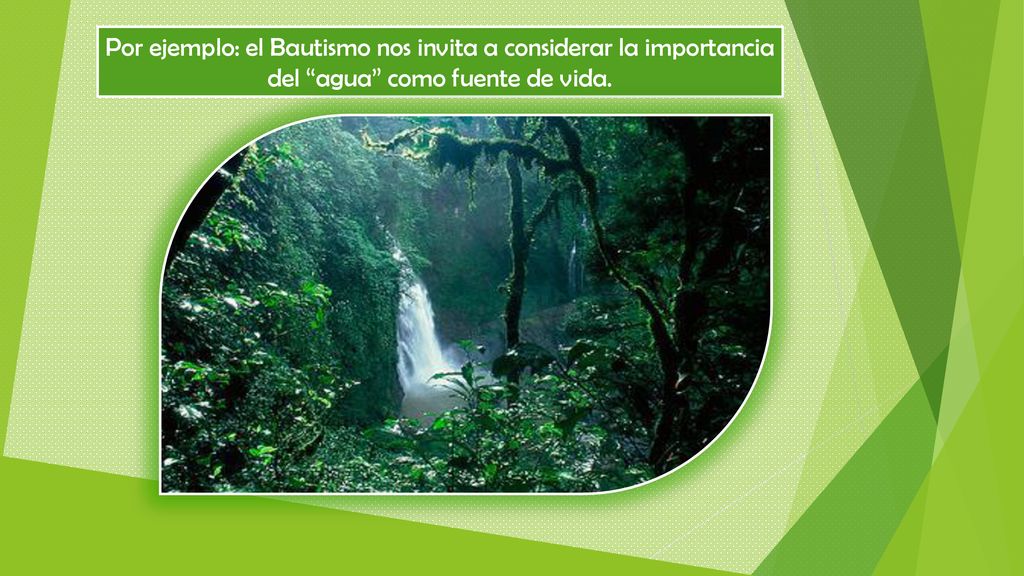 Por ejemplo: el Bautismo nos invita a considerar la importancia del “agua” como fuente de vida.